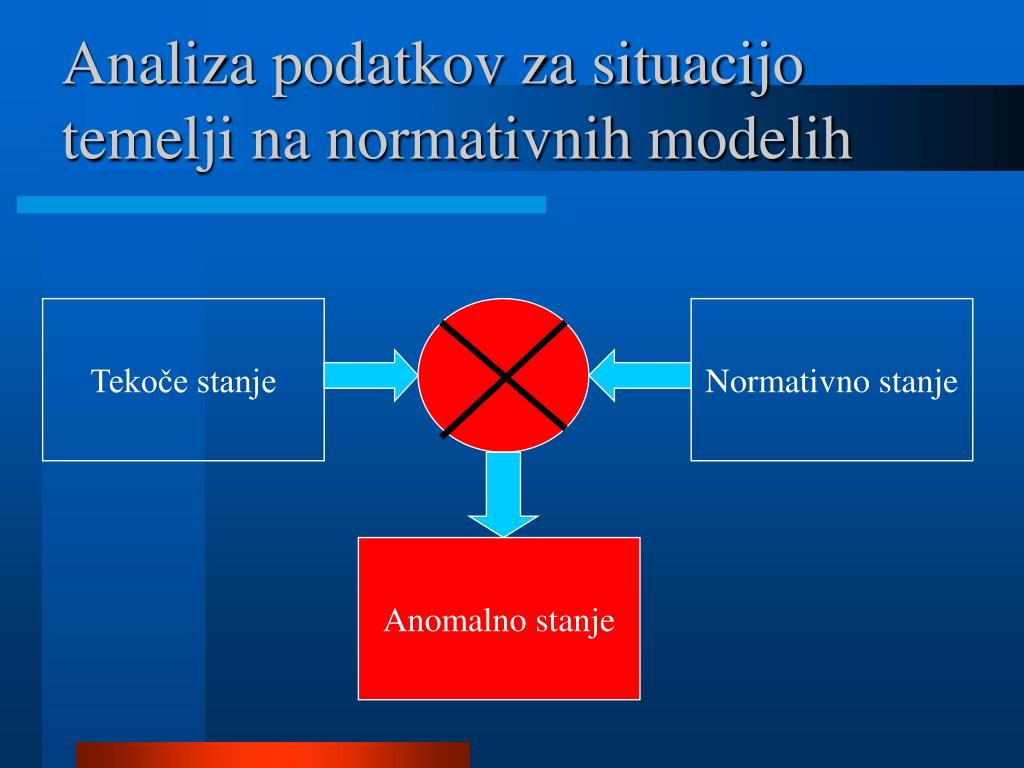 Analiza podatkov za situacijo temelji na normativnih modelih

Tekoče stanje

Normativno stanje

Anomalno stanje